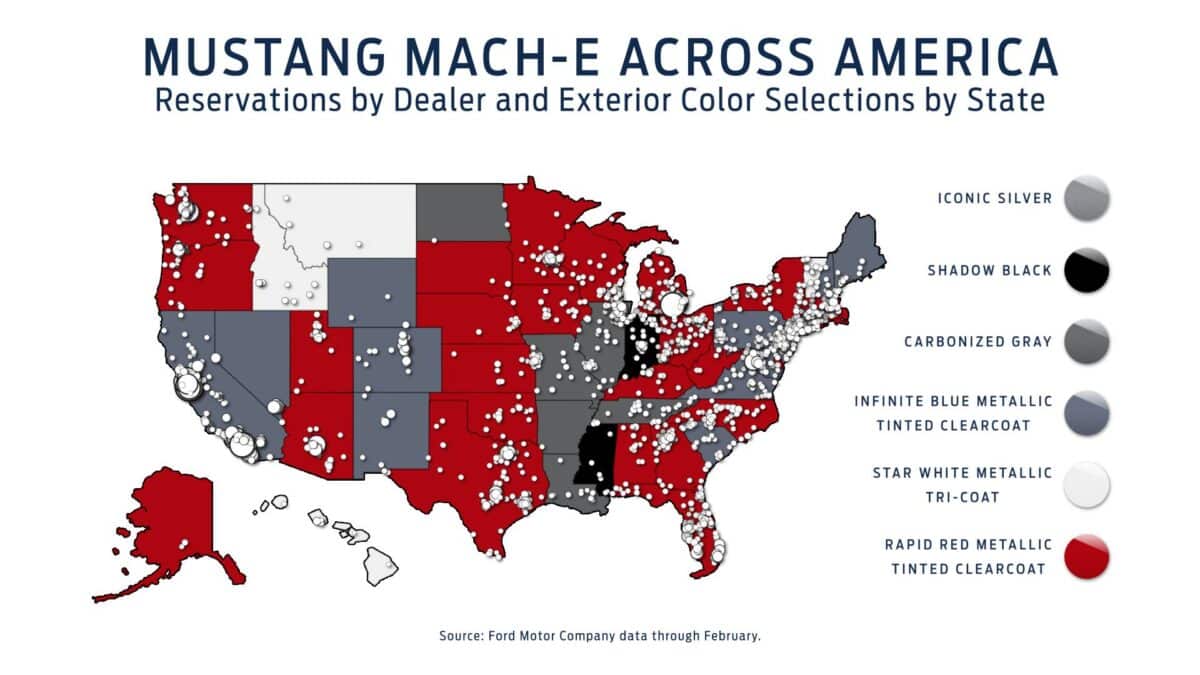 MUSTANG MACH-E ACROSS AMERICA
Reservations by Dealer and Exterior Color Selections by State

ICONIC SILVER

SHADOW BLACK

CARBONIZED GRAY

INFINITE BLUE METALLIC TINTED CLEARCOAT

STAR WHITE METALLIC TRI-COAT

RAPID RED METALLIC TINTED CLEARCOAT

Source: Ford Motor Company data through February.